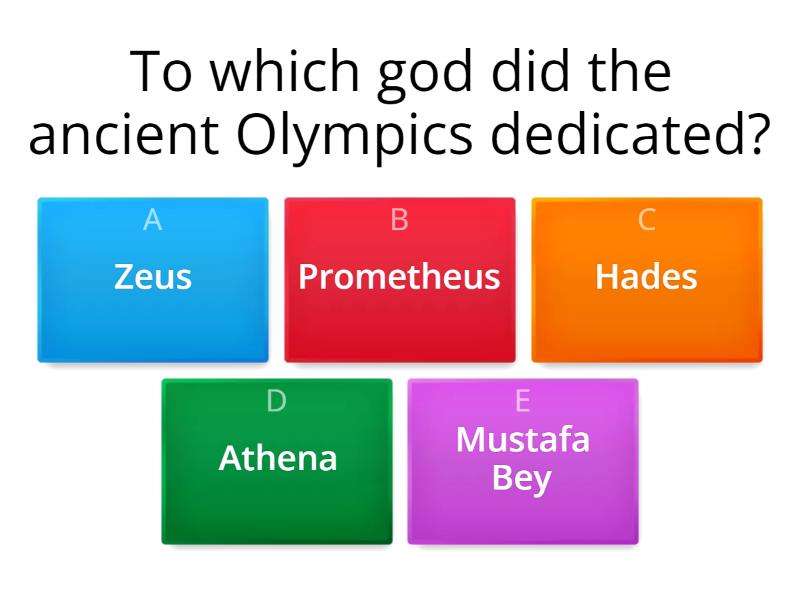 To which god did the ancient Olympics dedicated?

A
Zeus

B
Prometheus

C
Hades

D
Athena

E
Mustafa Bey